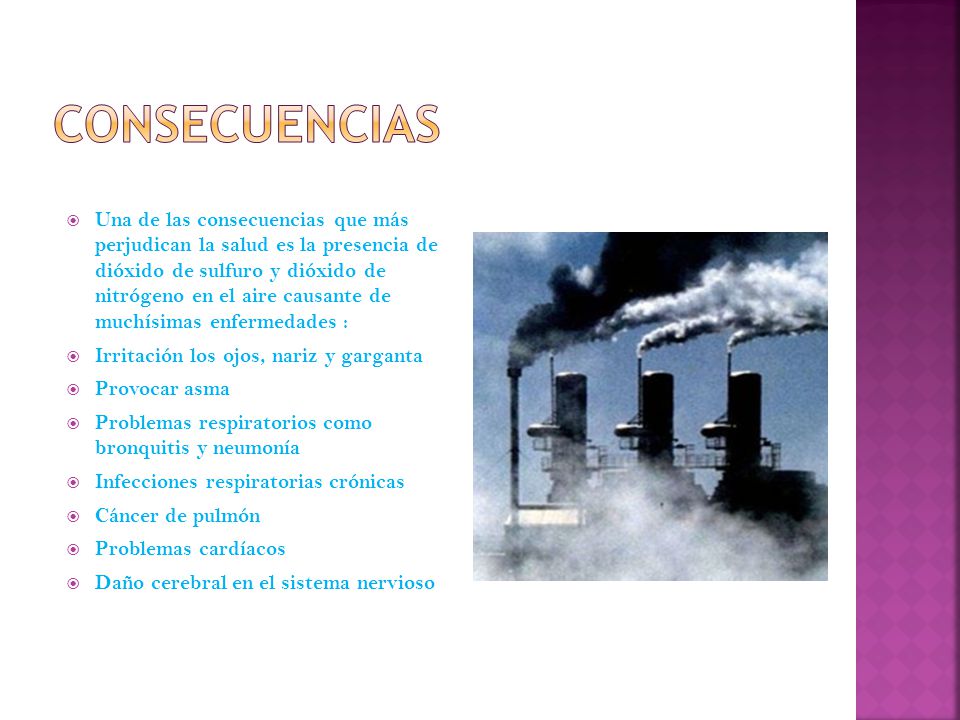 CONSECUENCIAS

Una de las consecuencias que más perjudican la salud es la presencia de dióxido de sulfuro y dióxido de nitrógeno en el aire causante de muchísimas enfermedades :

Irritación los ojos, nariz y garganta

Provocar asma

Problemas respiratorios como bronquitis y neumonía

Infecciones respiratorias crónicas

Cáncer de pulmón

Problemas cardíacos

Daño cerebral en el sistema nervioso